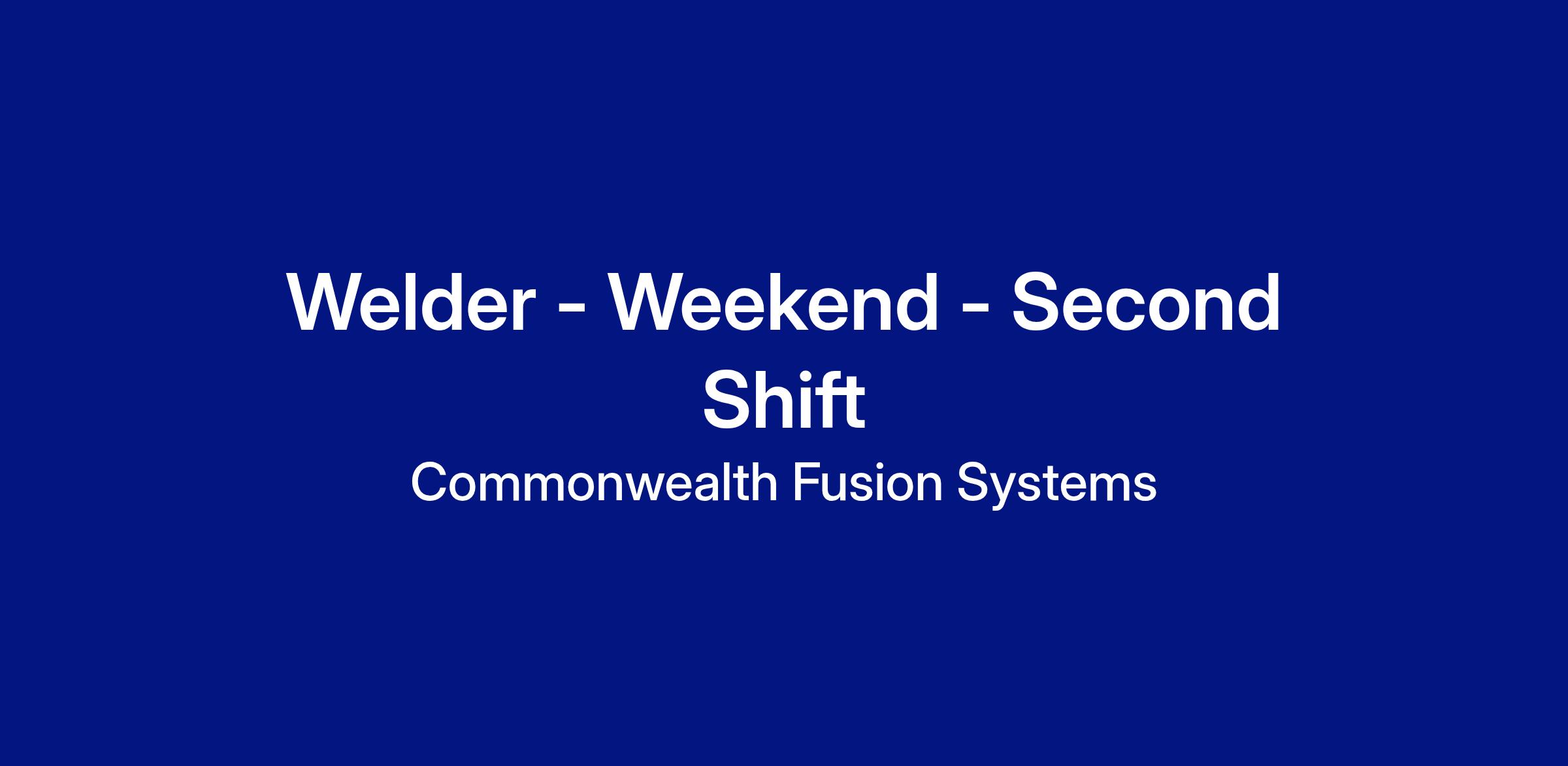 Welder - Weekend - Second Shift

Commonwealth Fusion Systems